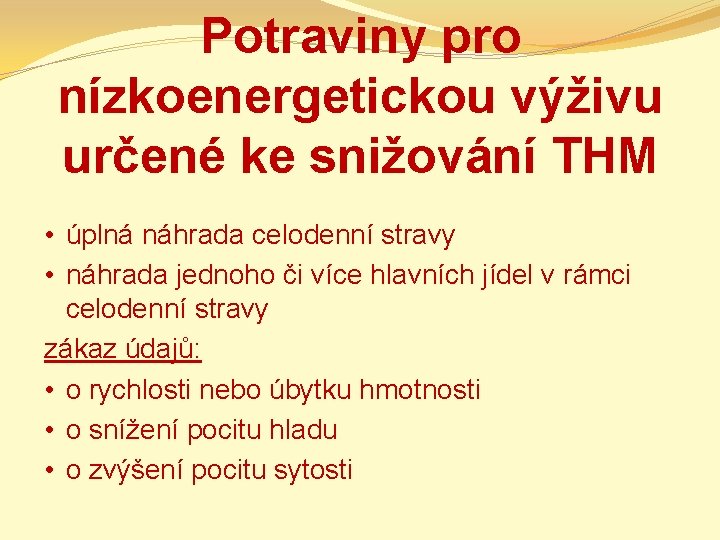 Potraviny pro nízkoenergetickou výživu určené ke snižování THM

• úplná náhrada celodenní stravy
• náhrada jednoho či více hlavních jídel v rámci celodenní stravy

zákaz údajů:

• o rychlosti nebo úbytku hmotnosti
• o snížení pocitu hladu
• o zvýšení pocitu sytosti